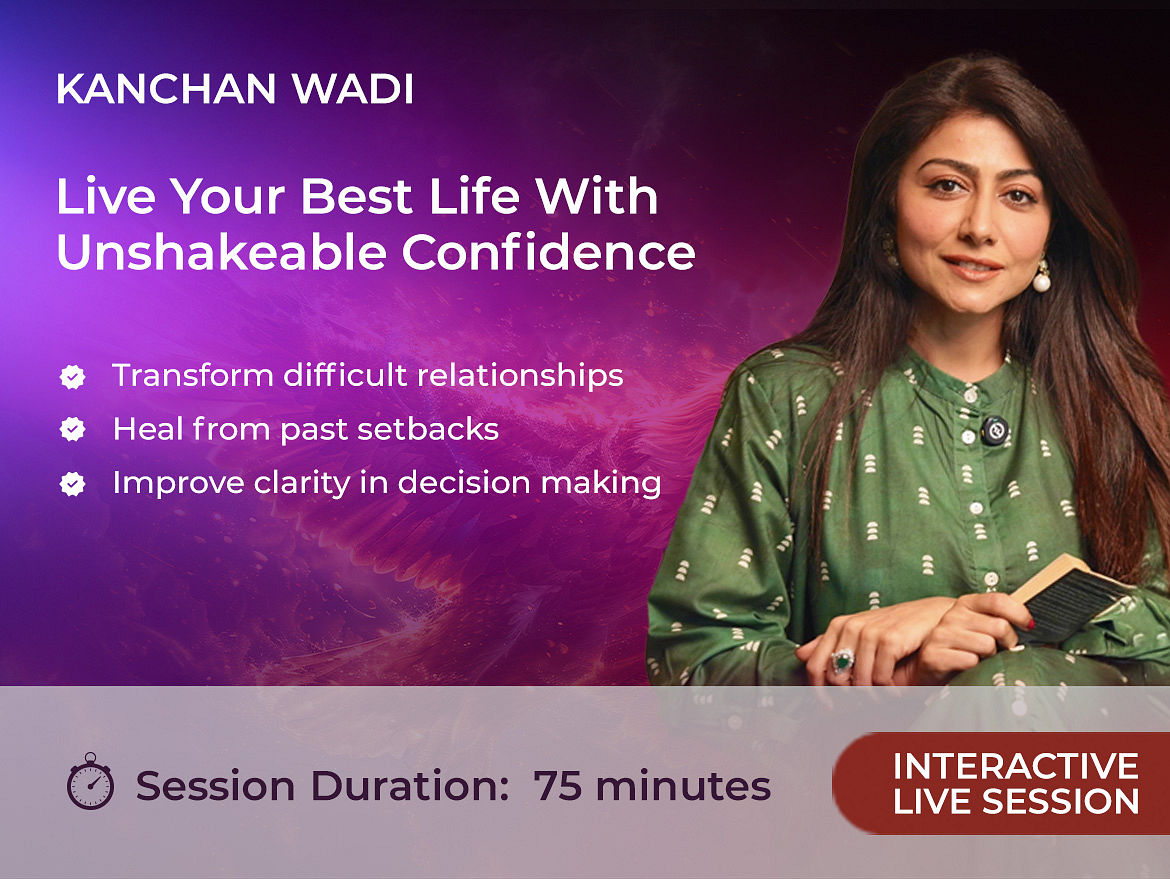 KANCHAN WADI

Live Your Best Life With Unshakeable Confidence

Transform difficult relationships
Heal from past setbacks
Improve clarity in decision making

Session Duration: 75 minutes

INTERACTIVE LIVE SESSION